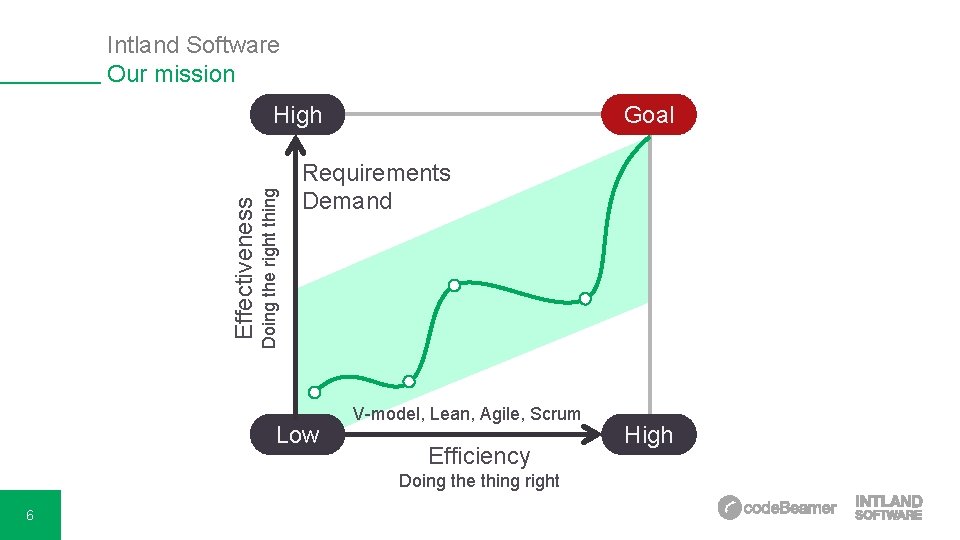 Intland Software
Our mission

High

Goal

Effectiveness
Doing the right thing

Requirements
Demand

V-model, Lean, Agile, Scrum

Low

High

Efficiency
Doing the thing right

6

codeBeamer

INTLAND
SOFTWARE